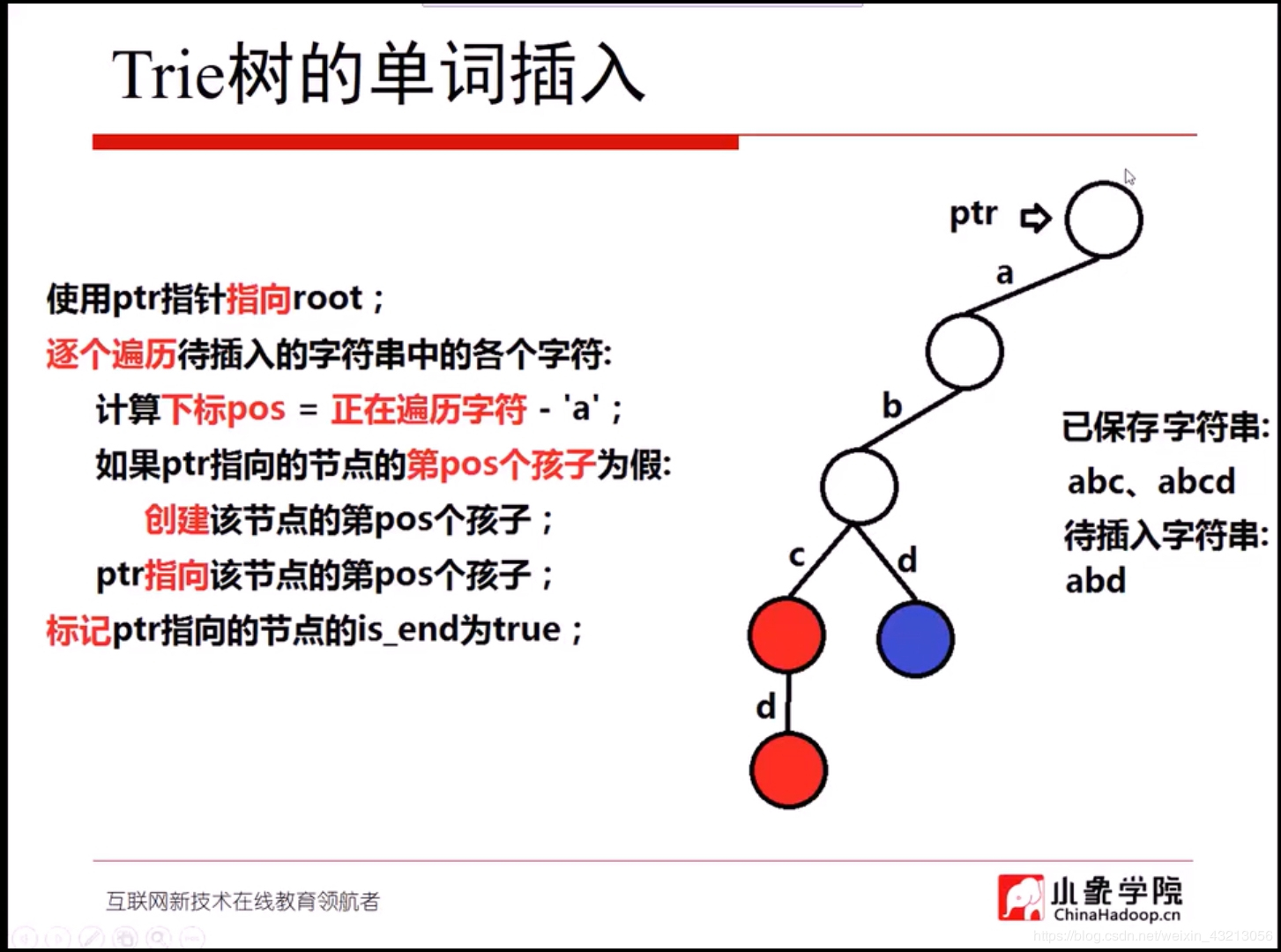 Trie树的单词插入

使用ptr指针指向root；
逐个遍历待插入的字符串中的各个字符:
计算下标pos = 正在遍历字符 - 'a'；
如果ptr指向的节点的第pos个孩子为假:
创建该节点的第pos个孩子；
ptr指向该节点的第pos个孩子；
标记ptr指向的节点的is_end为true；

ptr
a
b
c
d
d

已保存字符串:
abc、abcd
待插入字符串:
abd

互联网新技术在线教育领航者

小象学院
ChinaHadoop.cn
https://blog.csdn.net/weixin_43213056